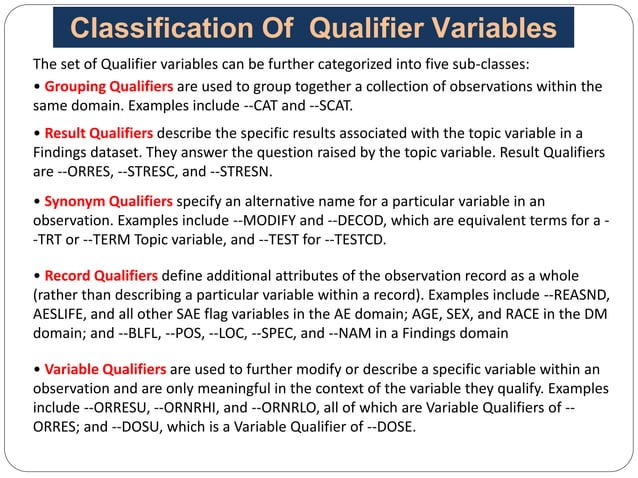 Classification Of Qualifier Variables

The set of Qualifier variables can be further categorized into five sub-classes:

• Grouping Qualifiers are used to group together a collection of observations within the same domain. Examples include --CAT and --SCAT.

• Result Qualifiers describe the specific results associated with the topic variable in a Findings dataset. They answer the question raised by the topic variable. Result Qualifiers are --ORRES, --STRESC, and --STRESN.

• Synonym Qualifiers specify an alternative name for a particular variable in an observation. Examples include --MODIFY and --DECOD, which are equivalent terms for a --TRT or --TERM Topic variable, and --TEST for --TESTCD.

• Record Qualifiers define additional attributes of the observation record as a whole (rather than describing a particular variable within a record). Examples include --REASND, AESLIFE, and all other SAE flag variables in the AE domain; AGE, SEX, and RACE in the DM domain; and --BLFL, --POS, --LOC, --SPEC, and --NAM in a Findings domain

• Variable Qualifiers are used to further modify or describe a specific variable within an observation and are only meaningful in the context of the variable they qualify. Examples include --ORRESU, --ORNRHI, and --ORNRLO, all of which are Variable Qualifiers of --ORRES; and --DOSU, which is a Variable Qualifier of --DOSE.